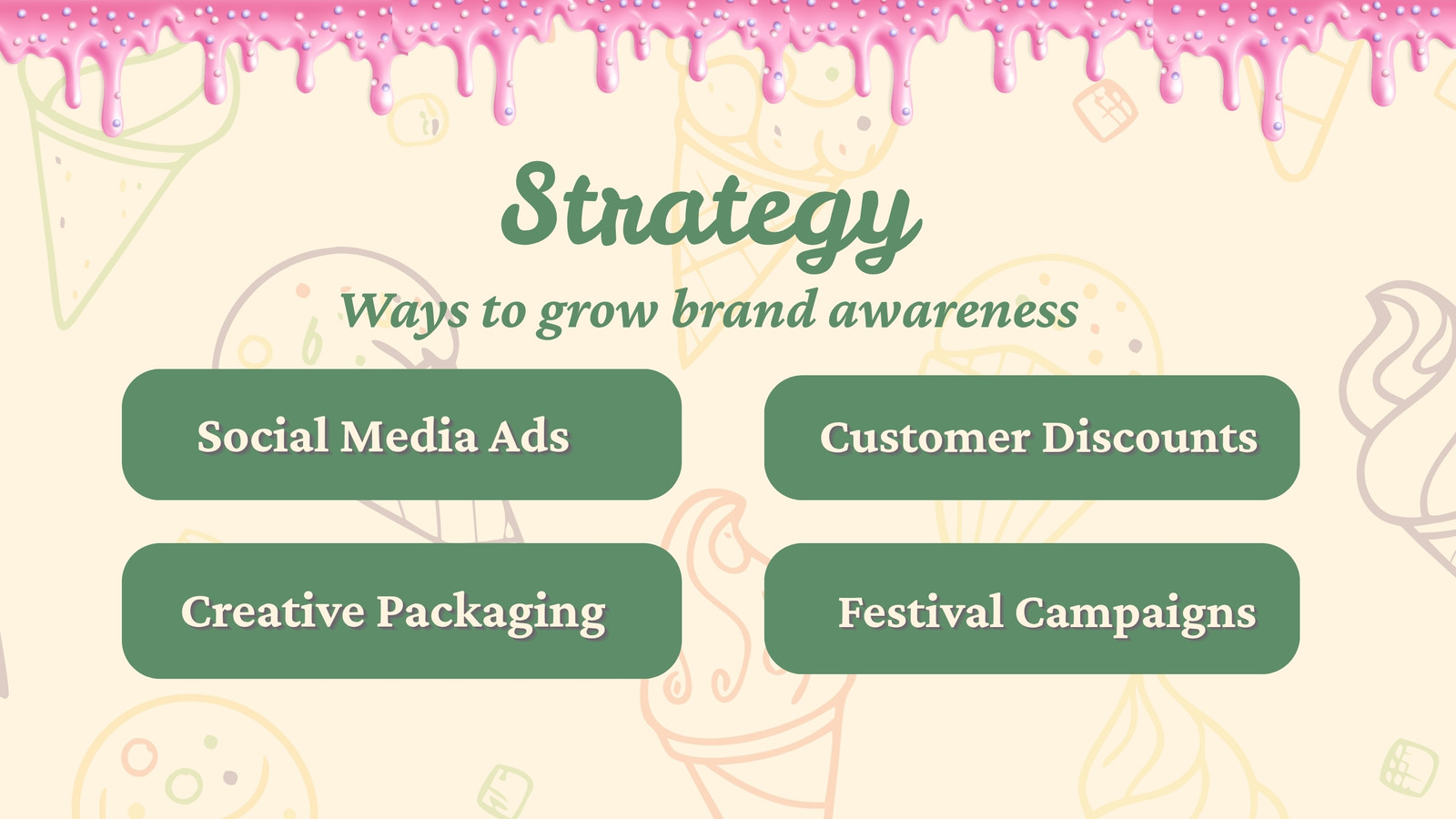 Strategy

Ways to grow brand awareness

Social Media Ads

Customer Discounts

Creative Packaging

Festival Campaigns